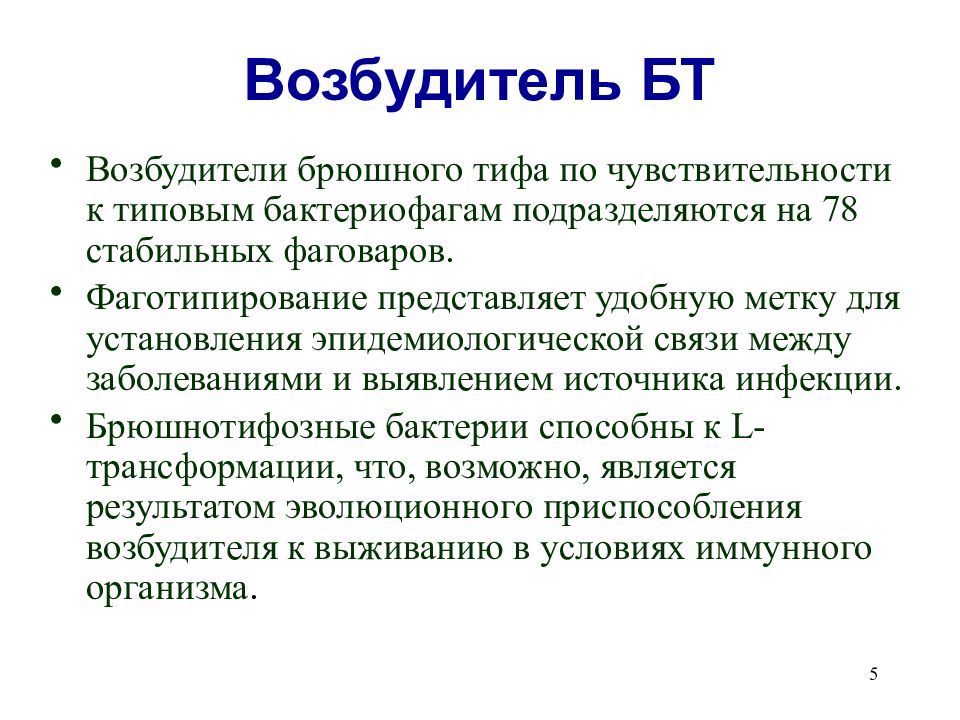 Возбудитель БТ

• Возбудители брюшного тифа по чувствительности к типовым бактериофагам подразделяются на 78 стабильных фаговаров.

• Фаготипирование представляет удобную метку для установления эпидемиологической связи между заболеваниями и выявлением источника инфекции.

• Брюшнотифозные бактерии способны к L-трансформации, что, возможно, является результатом эволюционного приспособления возбудителя к выживанию в условиях иммунного организма.

5